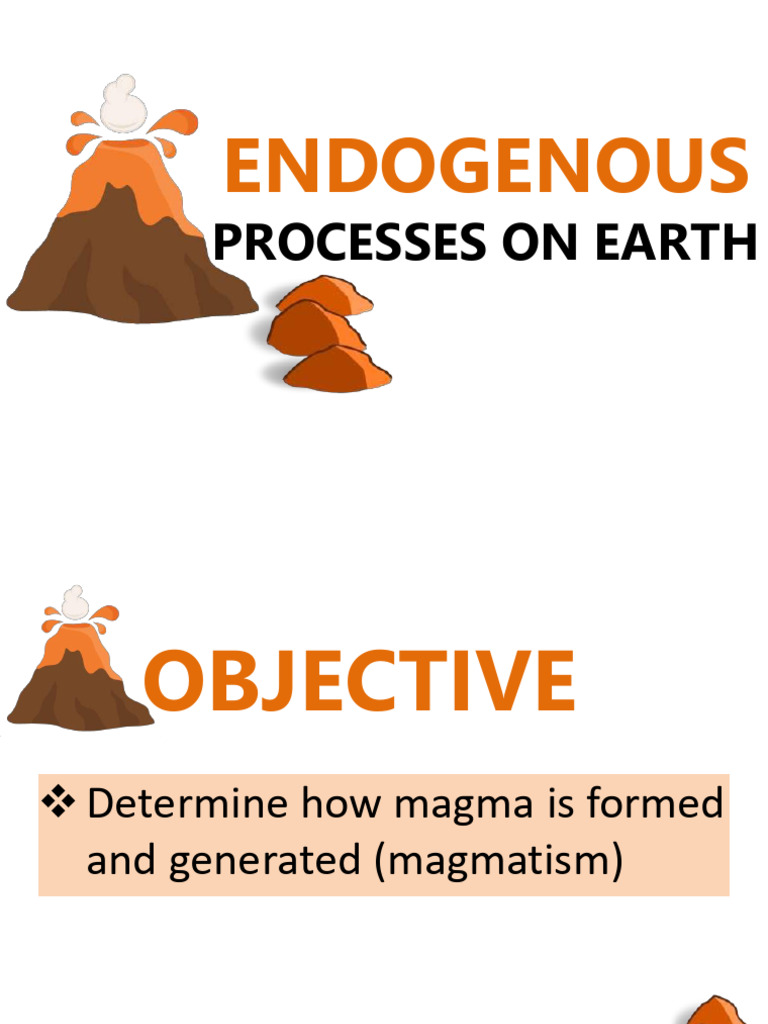 ENDOGENOUS
PROCESSES ON EARTH

OBJECTIVE

❖ Determine how magma is formed and generated (magmatism)